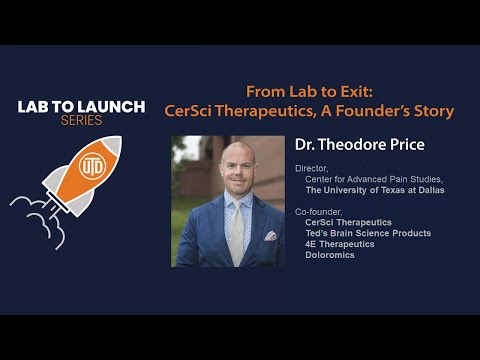 LAB TO LAUNCH
SERIES

UTD

From Lab to Exit:
CerSci Therapeutics, A Founder's Story

Dr. Theodore Price

Director,
Center for Advanced Pain Studies,
The University of Texas at Dallas

Co-founder,
CerSci Therapeutics
Ted's Brain Science Products
4E Therapeutics
Doloromics